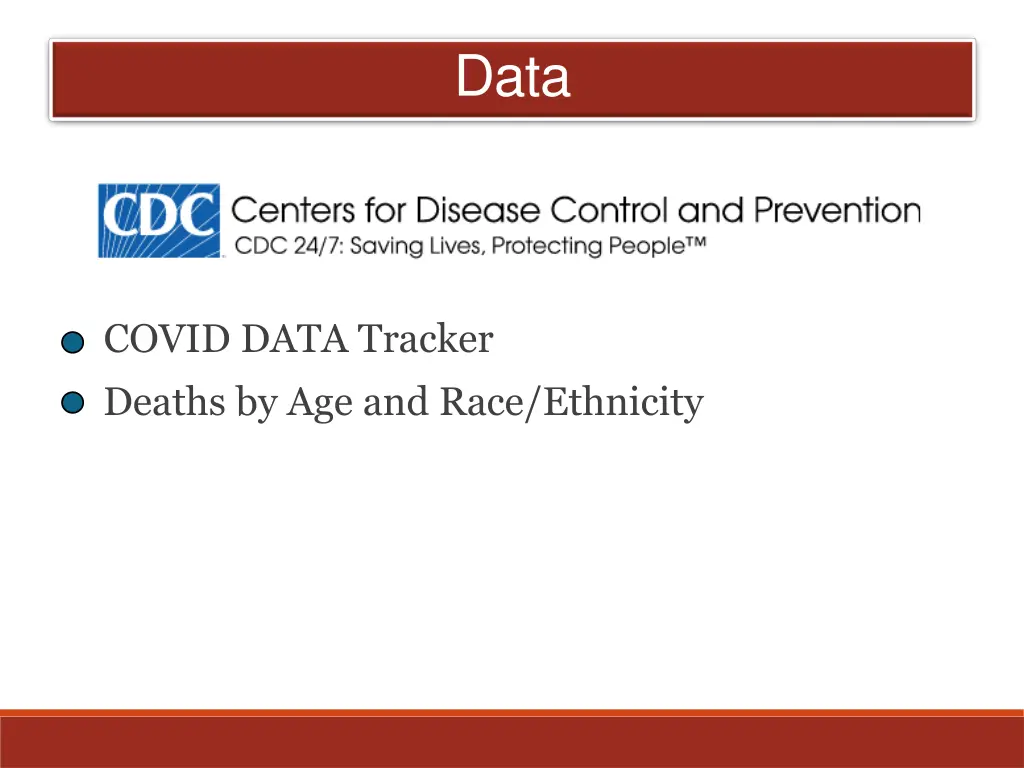 Data

CDC Centers for Disease Control and Prevention
CDC 24/7: Saving Lives, Protecting People™

COVID DATA Tracker

Deaths by Age and Race/Ethnicity